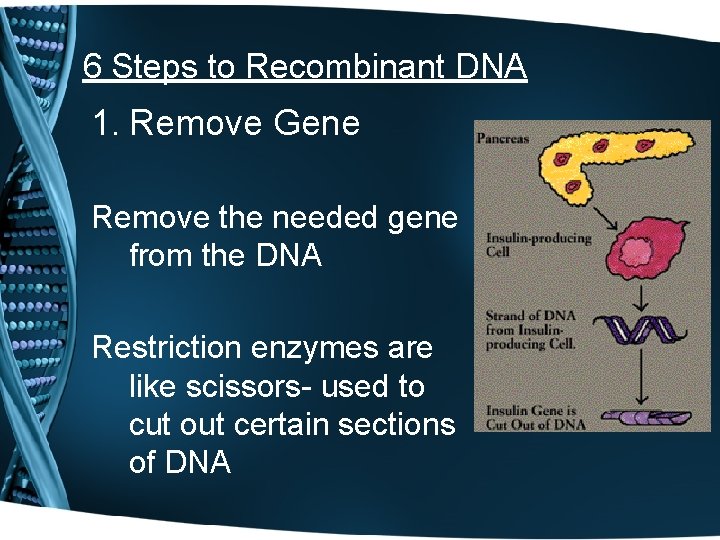 6 Steps to Recombinant DNA

1. Remove Gene

Remove the needed gene from the DNA

Restriction enzymes are like scissors- used to cut out certain sections of DNA

Pancreas

Insulin-producing Cell

Strand of DNA from Insulin-producing Cell.

Insulin Gene is Cut Out of DNA